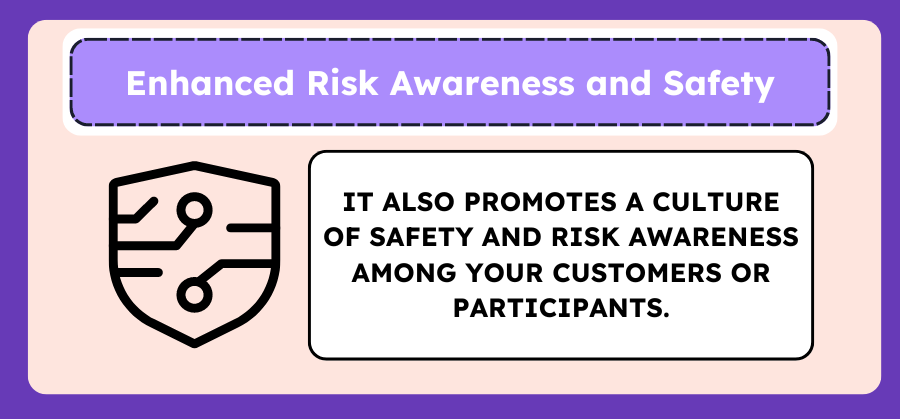 Enhanced Risk Awareness and Safety

IT ALSO PROMOTES A CULTURE OF SAFETY AND RISK AWARENESS AMONG YOUR CUSTOMERS OR PARTICIPANTS.